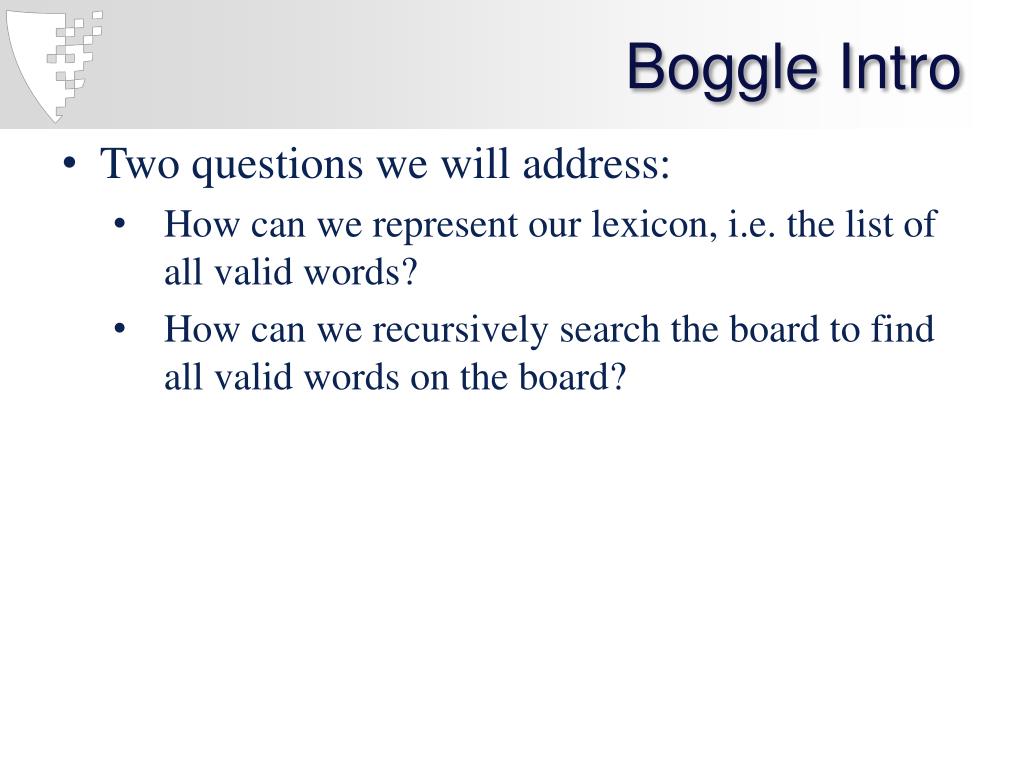 Boggle Intro

• Two questions we will address:
  • How can we represent our lexicon, i.e. the list of all valid words?
  • How can we recursively search the board to find all valid words on the board?